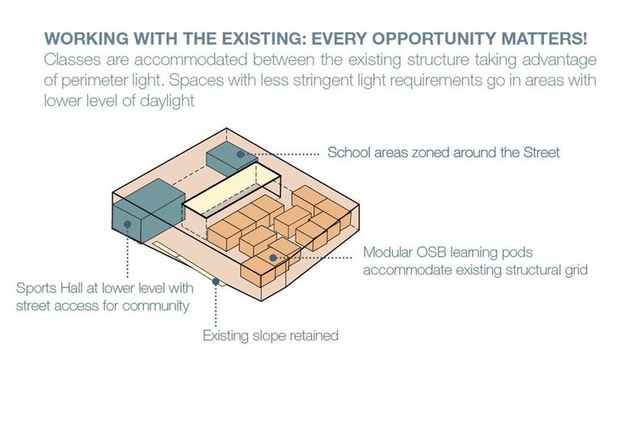 WORKING WITH THE EXISTING: EVERY OPPORTUNITY MATTERS!
Classes are accommodated between the existing structure taking advantage of perimeter light. Spaces with less stringent light requirements go in areas with lower level of daylight

School areas zoned around the Street

Modular OSB learning pods accommodate existing structural grid

Sports Hall at lower level with street access for community

Existing slope retained